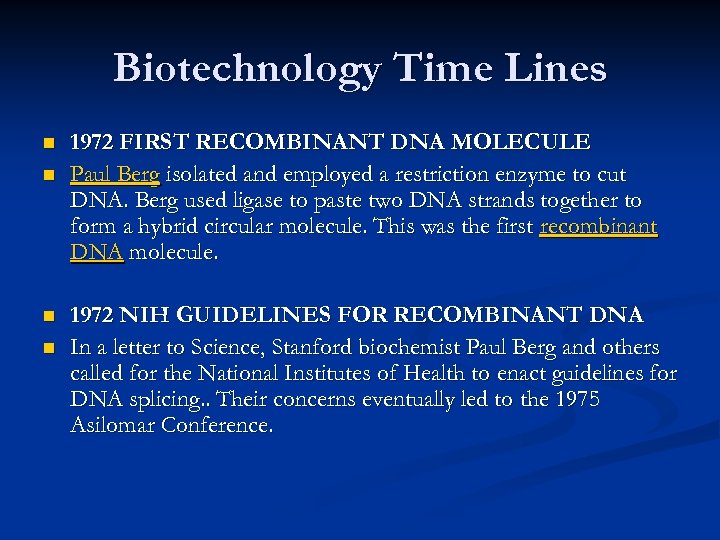 Biotechnology Time Lines

1972 FIRST RECOMBINANT DNA MOLECULE

Paul Berg isolated and employed a restriction enzyme to cut DNA. Berg used ligase to paste two DNA strands together to form a hybrid circular molecule. This was the first recombinant DNA molecule.

1972 NIH GUIDELINES FOR RECOMBINANT DNA

In a letter to Science, Stanford biochemist Paul Berg and others called for the National Institutes of Health to enact guidelines for DNA splicing.. Their concerns eventually led to the 1975 Asilomar Conference.